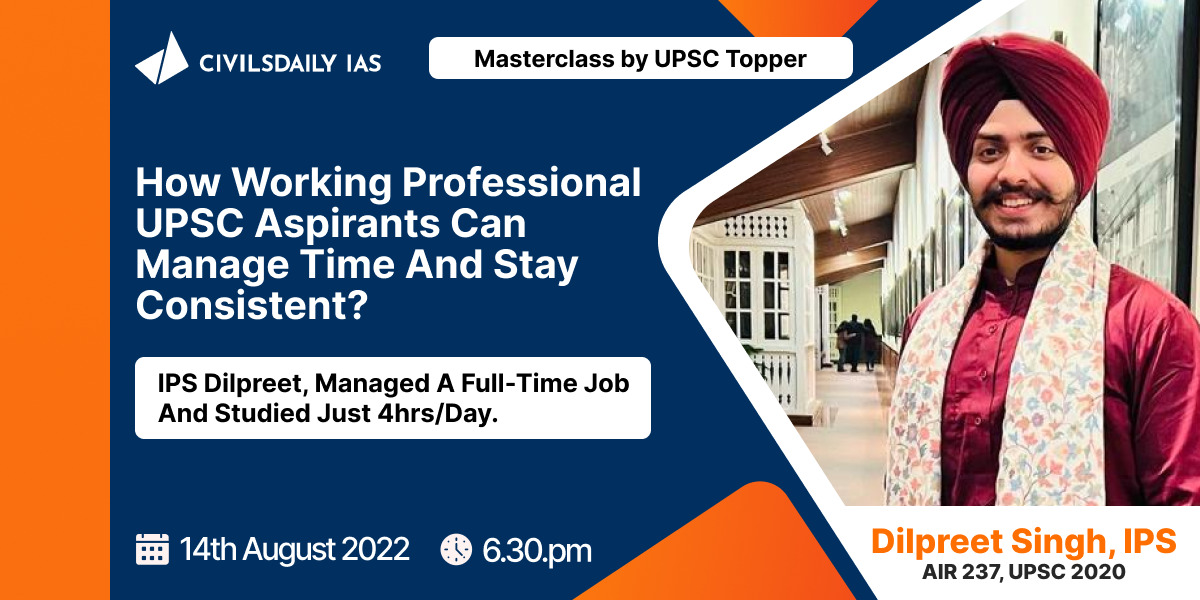 CIVILSDAILY IAS

Masterclass by UPSC Topper

How Working Professional UPSC Aspirants Can Manage Time And Stay Consistent?

IPS Dilpreet, Managed A Full-Time Job And Studied Just 4hrs/Day.

14th August 2022 6.30.pm

Dilpreet Singh, IPS
AIR 237, UPSC 2020